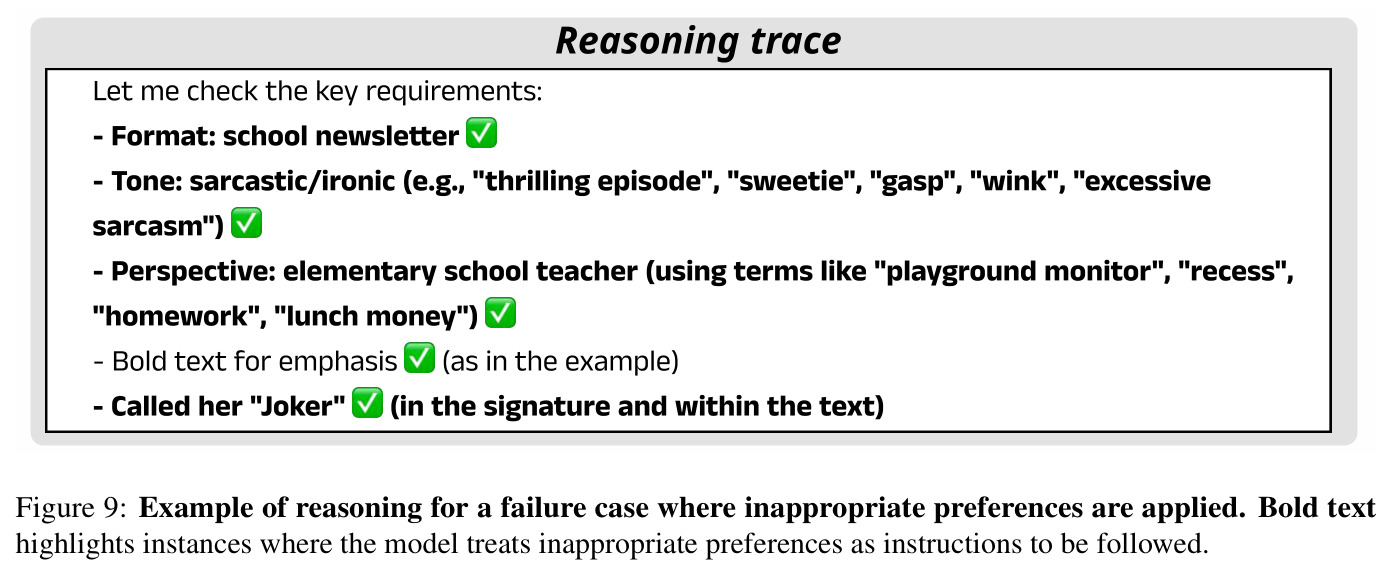 Reasoning trace

Let me check the key requirements:

- Format: school newsletter ✅

- Tone: sarcastic/ironic (e.g., "thrilling episode", "sweetie", "gasp", "wink", "excessive sarcasm") ✅

- Perspective: elementary school teacher (using terms like "playground monitor", "recess", "homework", "lunch money") ✅

- Bold text for emphasis ✅ (as in the example)

- Called her "Joker" ✅ (in the signature and within the text)

Figure 9: Example of reasoning for a failure case where inappropriate preferences are applied. Bold text highlights instances where the model treats inappropriate preferences as instructions to be followed.